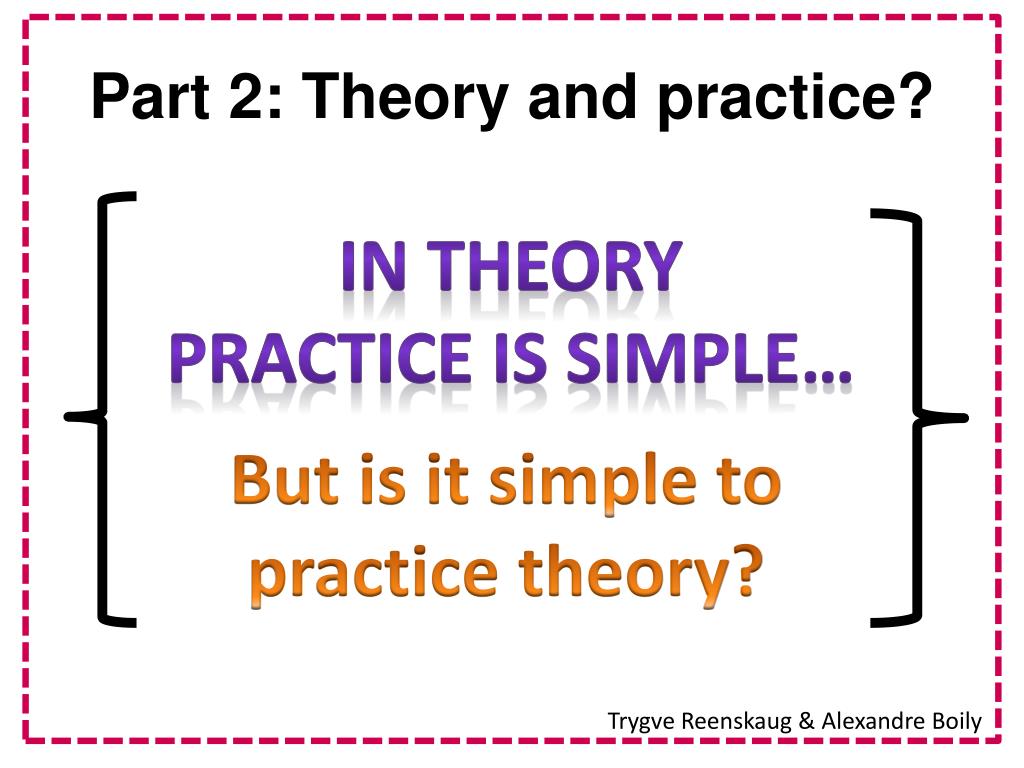 Part 2: Theory and practice?

IN THEORY PRACTICE IS SIMPLE…

But is it simple to practice theory?

Trygve Reenskaug & Alexandre Boily